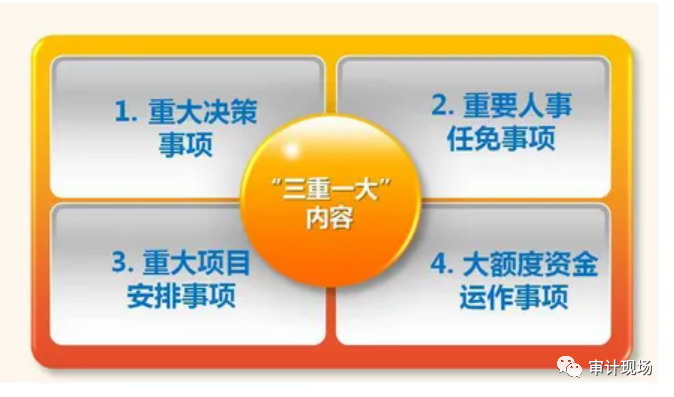 1. 重大决策事项

2. 重要人事任免事项

"三重一大"内容

3. 重大项目安排事项

4. 大额度资金运作事项

审计现场